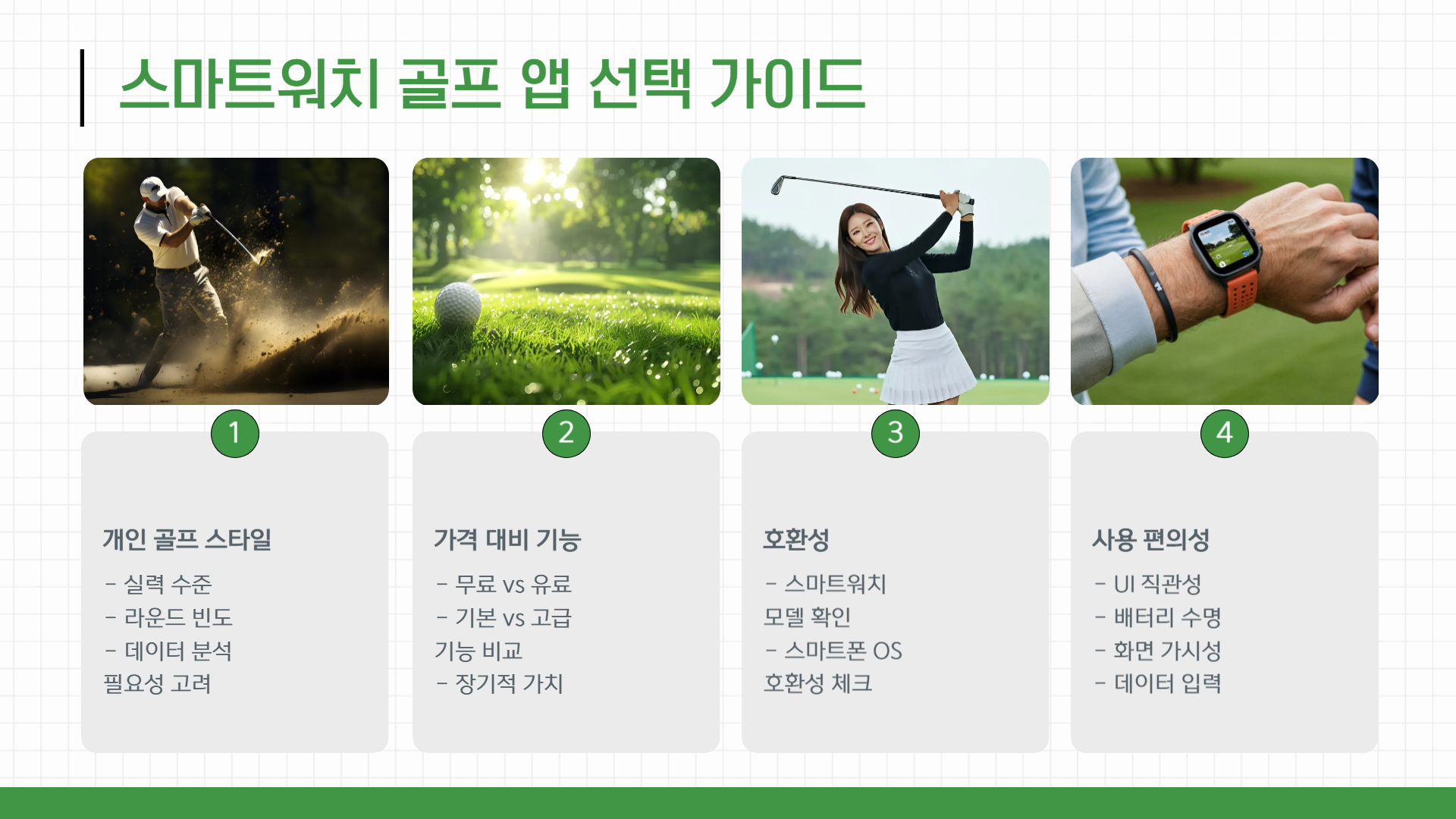 스마트워치 골프 앱 선택 가이드

1

개인 골프 스타일

- 실력 수준
- 라운드 빈도
- 데이터 분석 필요성 고려

2

가격 대비 기능

- 무료 vs 유료
- 기본 vs 고급 기능 비교
- 장기적 가치

3

호환성

- 스마트워치 모델 확인
- 스마트폰 OS 호환성 체크

4

사용 편의성

- UI 직관성
- 배터리 수명
- 화면 가시성
- 데이터 입력